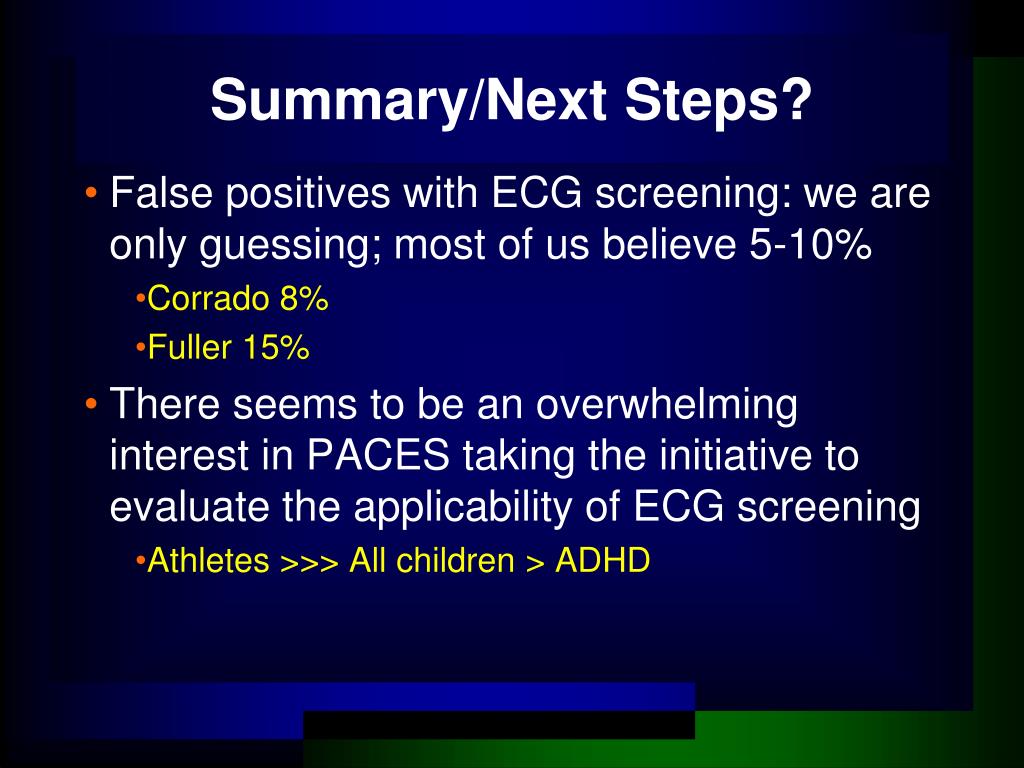 Summary/Next Steps?

• False positives with ECG screening: we are only guessing; most of us believe 5-10%
  •Corrado 8%
  •Fuller 15%
• There seems to be an overwhelming interest in PACES taking the initiative to evaluate the applicability of ECG screening
  •Athletes >>> All children > ADHD